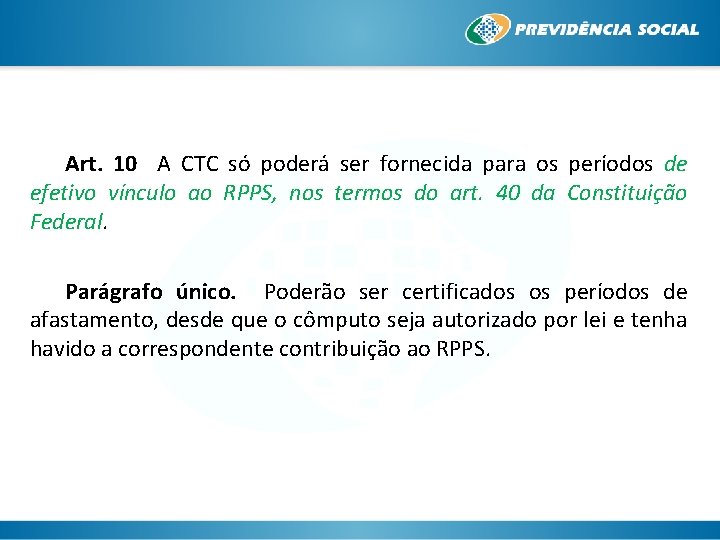 PREVIDÊNCIA SOCIAL

Art. 10 A CTC só poderá ser fornecida para os períodos de efetivo vínculo ao RPPS, nos termos do art. 40 da Constituição Federal.

Parágrafo único. Poderão ser certificados os períodos de afastamento, desde que o cômputo seja autorizado por lei e tenha havido a correspondente contribuição ao RPPS.